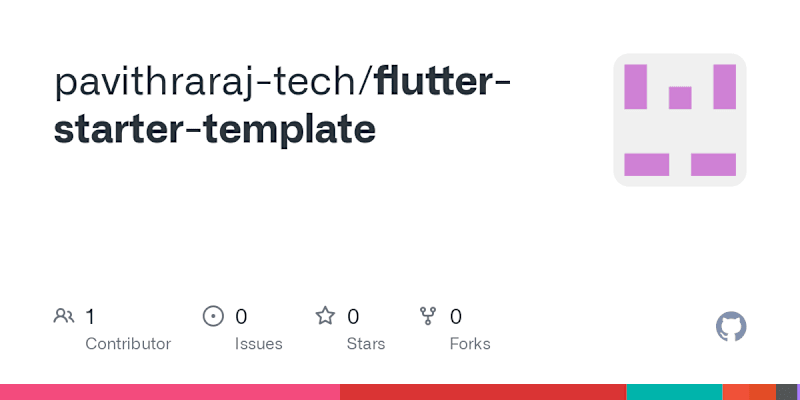 pavithraraj-tech/flutter-starter-template

1
Contributor

0
Issues

0
Stars

0
Forks